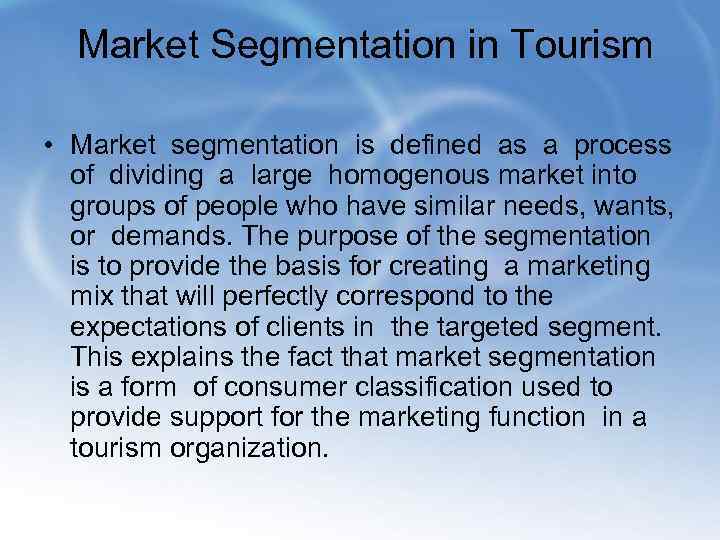 Market Segmentation in Tourism

• Market segmentation is defined as a process of dividing a large homogenous market into groups of people who have similar needs, wants, or demands. The purpose of the segmentation is to provide the basis for creating a marketing mix that will perfectly correspond to the expectations of clients in the targeted segment. This explains the fact that market segmentation is a form of consumer classification used to provide support for the marketing function in a tourism organization.